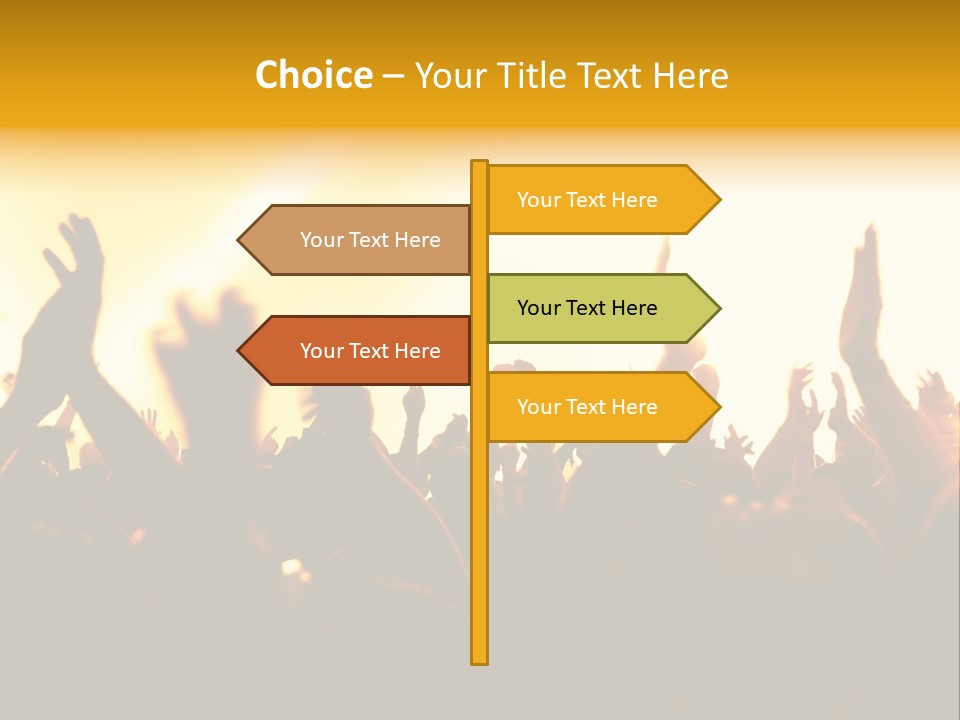 Choice – Your Title Text Here

Your Text Here

Your Text Here

Your Text Here

Your Text Here

Your Text Here